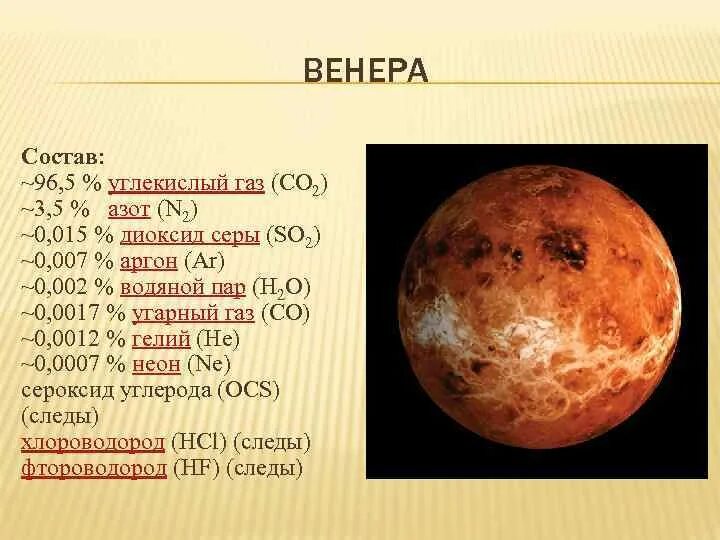 ВЕНЕРА

Состав:
~96,5 % углекислый газ ($CO_2$)
~3,5 % азот ($N_2$)
~0,015 % диоксид серы ($SO_2$)
~0,007 % аргон (Ar)
~0,002 % водяной пар ($H_2O$)
~0,0017 % угарный газ (CO)
~0,0012 % гелий (He)
~0,0007 % неон (Ne)
сероксид углерода (OCS) (следы)
хлороводород (HCl) (следы)
фтороводород (HF) (следы)